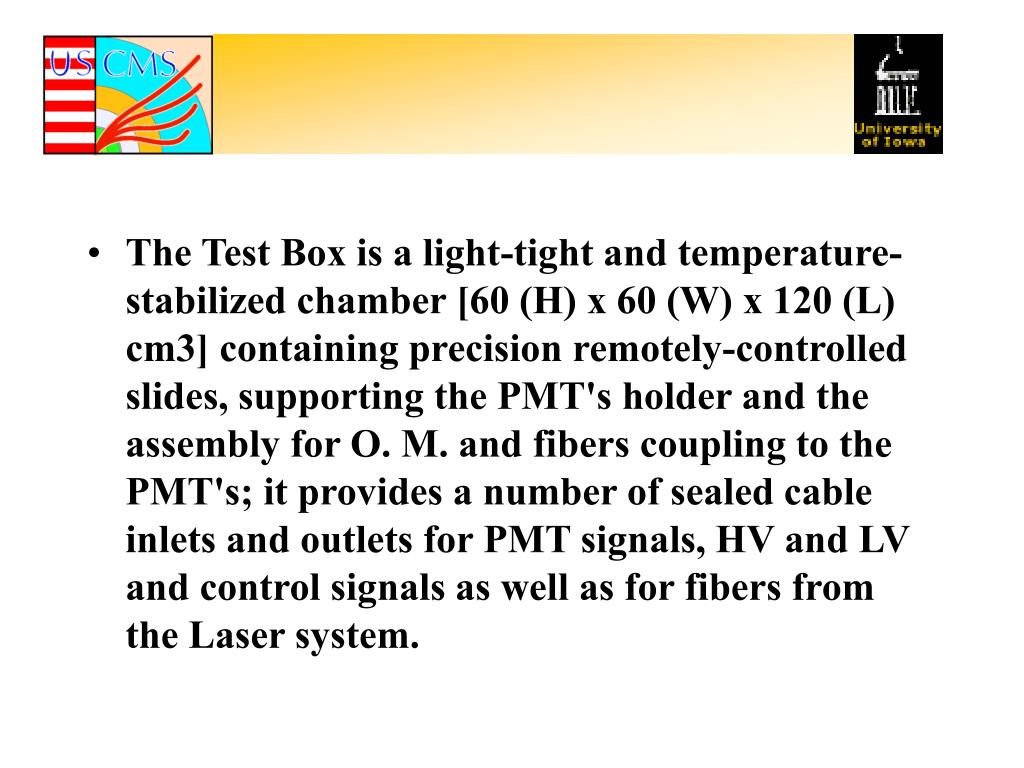 US CMS

University of Iowa

• The Test Box is a light-tight and temperature-stabilized chamber [60 (H) x 60 (W) x 120 (L) cm3] containing precision remotely-controlled slides, supporting the PMT's holder and the assembly for O. M. and fibers coupling to the PMT's; it provides a number of sealed cable inlets and outlets for PMT signals, HV and LV and control signals as well as for fibers from the Laser system.